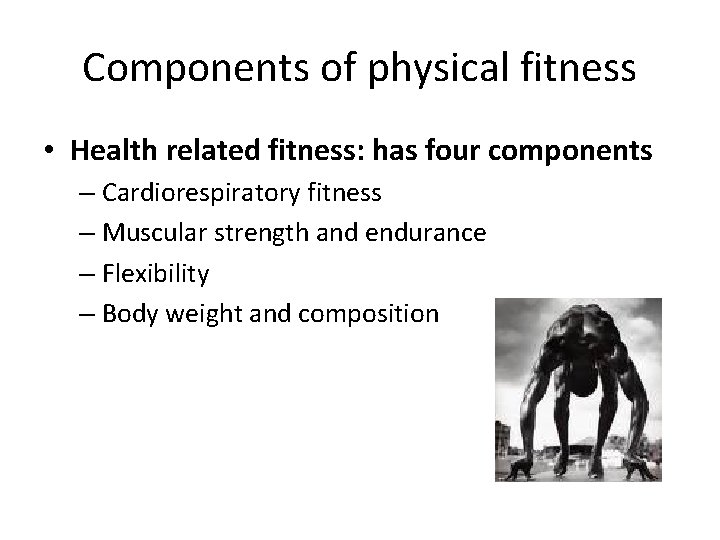 Components of physical fitness

• Health related fitness: has four components
– Cardiorespiratory fitness
– Muscular strength and endurance
– Flexibility
– Body weight and composition